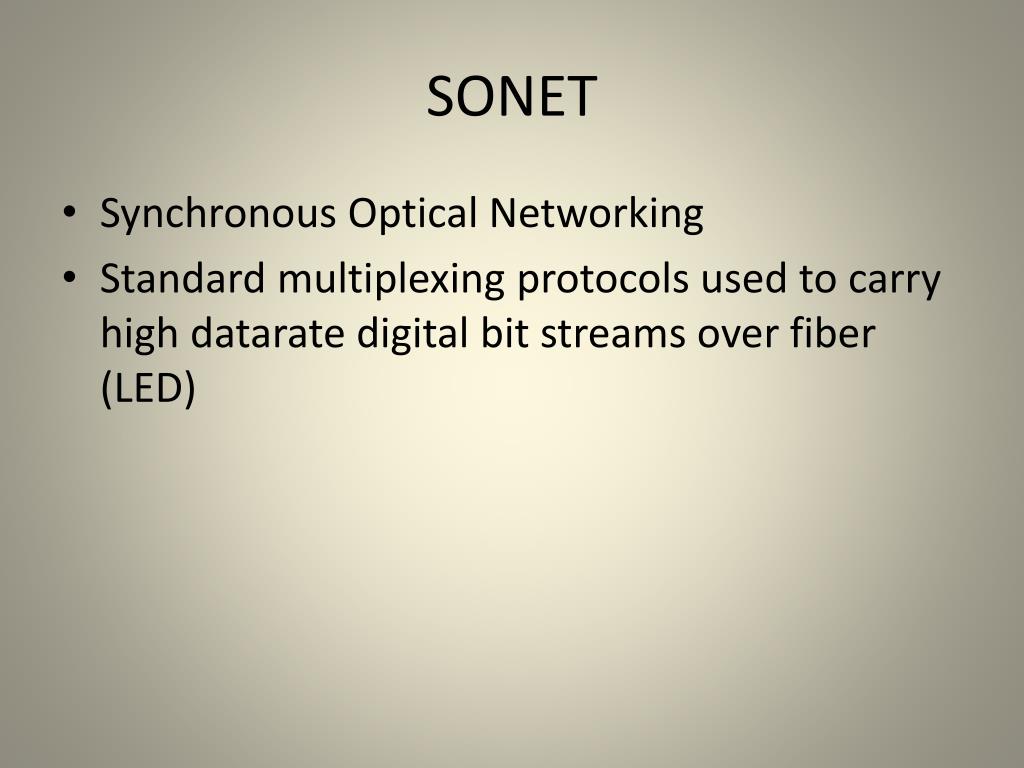 SONET

• Synchronous Optical Networking
• Standard multiplexing protocols used to carry high datarate digital bit streams over fiber (LED)